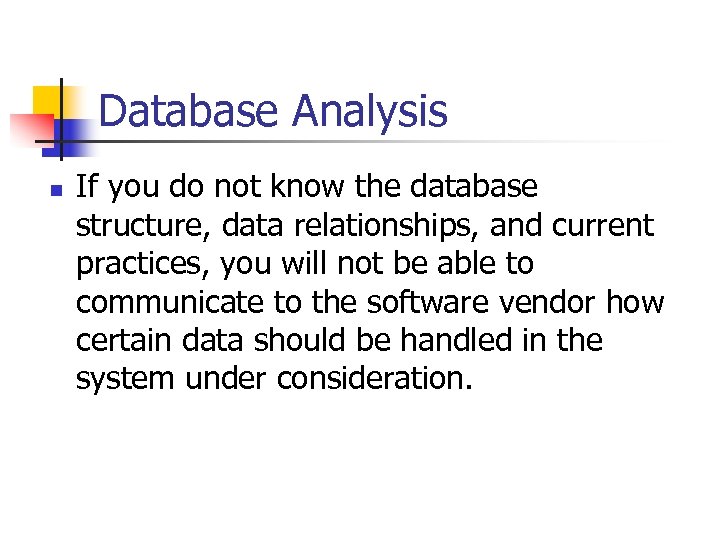 Database Analysis

If you do not know the database structure, data relationships, and current practices, you will not be able to communicate to the software vendor how certain data should be handled in the system under consideration.